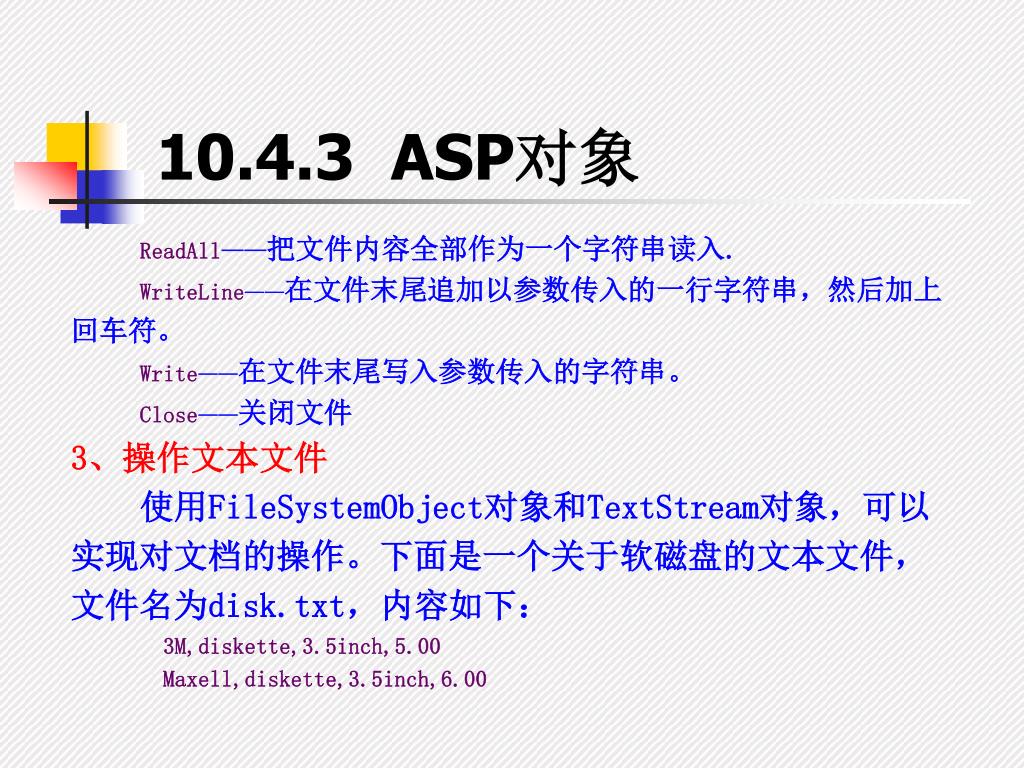 10.4.3 ASP对象

ReadAll——把文件内容全部作为一个字符串读入.

WriteLine——在文件末尾追加以参数传入的一行字符串，然后加上回车符。

Write——在文件末尾写入参数传入的字符串。

Close——关闭文件

3、操作文本文件

使用FileSystemObject对象和TextStream对象，可以实现对文档的操作。下面是一个关于软磁盘的文本文件，文件名为disk.txt，内容如下：

3M,diskette,3.5inch,5.00
Maxell,diskette,3.5inch,6.00